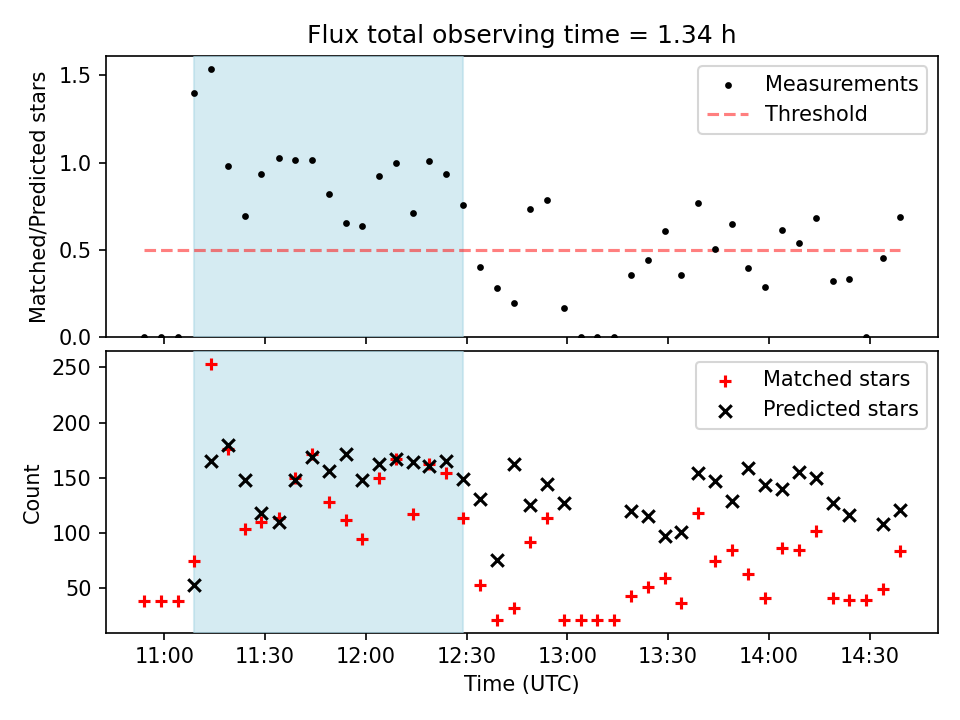 Flux total observing time = 1.34 h

Matched/Predicted stars
1.5
1.0
0.5
0.0

Measurements
Threshold

Count
250
200
150
100
50

Matched stars
Predicted stars

11:00
11:30
12:00
12:30
13:00
13:30
14:00
14:30
Time (UTC)